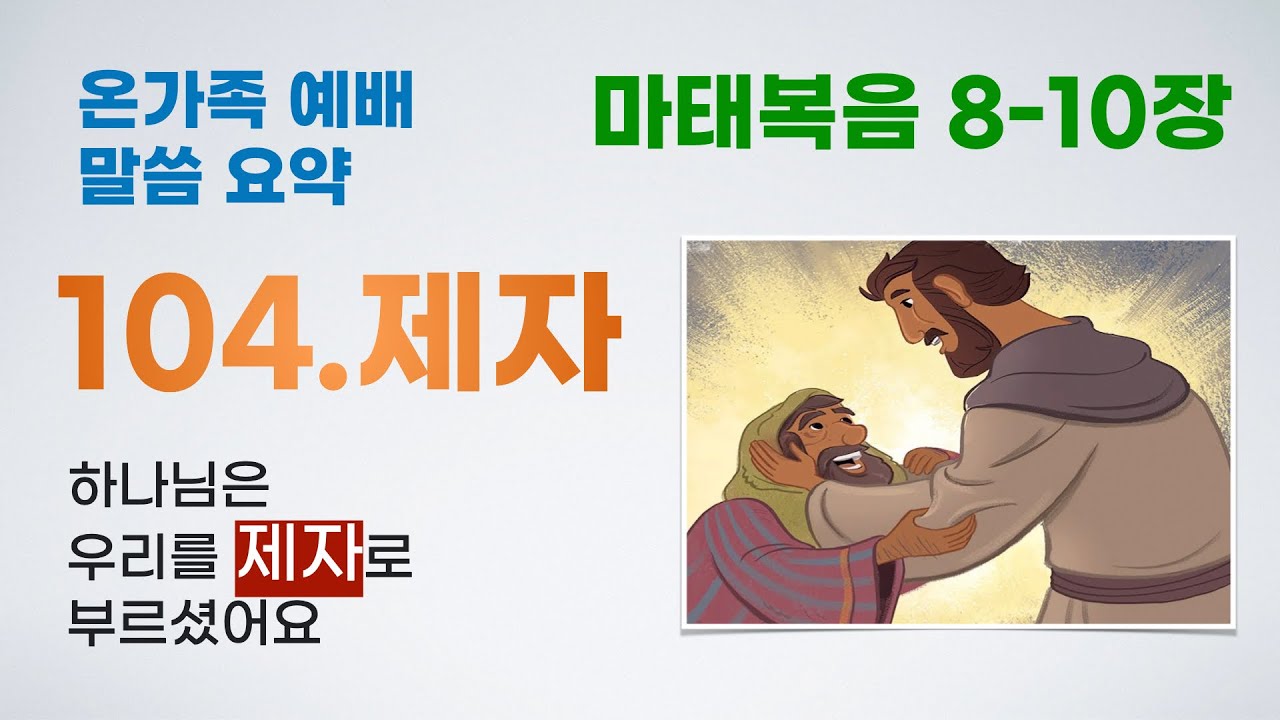 온가족 예배
말씀 요약

마태복음 8-10장

104.제자

하나님은
우리를 제자로
부르셨어요